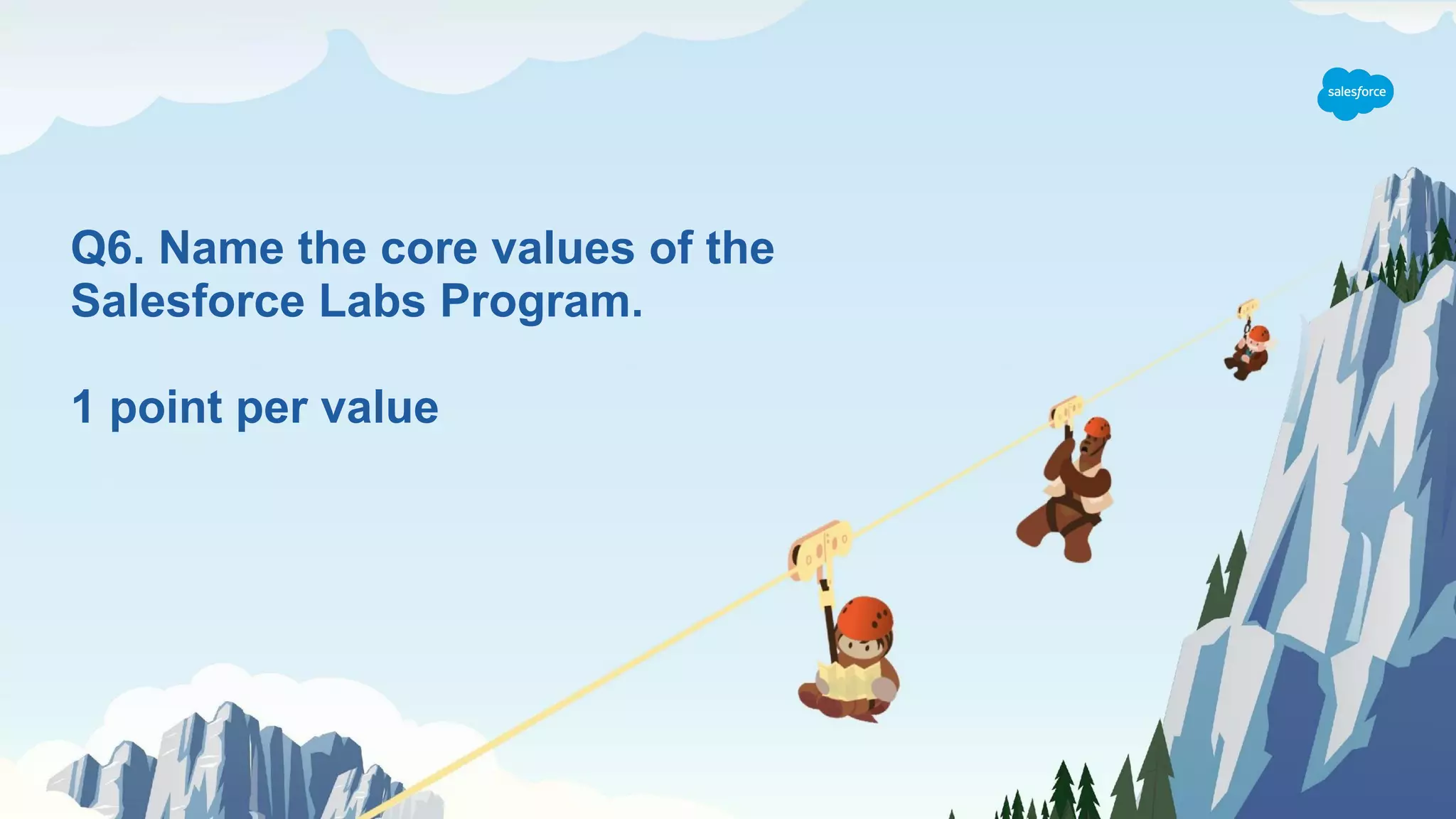 salesforce

Q6. Name the core values of the Salesforce Labs Program.

1 point per value